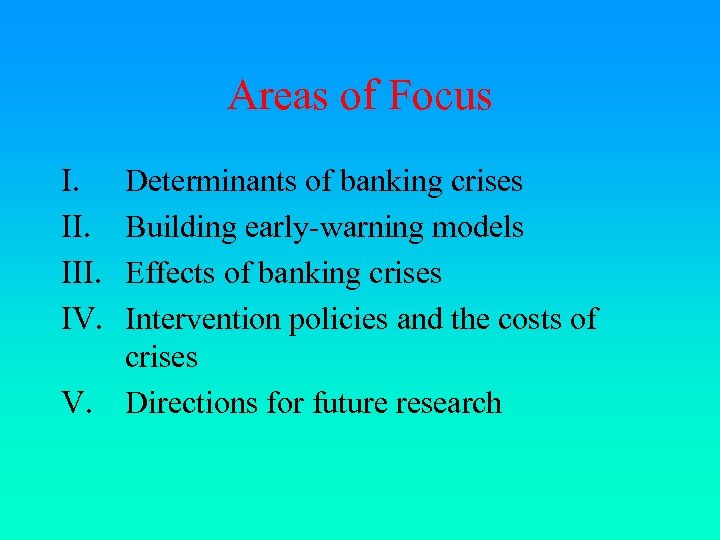 Areas of Focus

I. Determinants of banking crises
II. Building early-warning models
III. Effects of banking crises
IV. Intervention policies and the costs of crises
V. Directions for future research